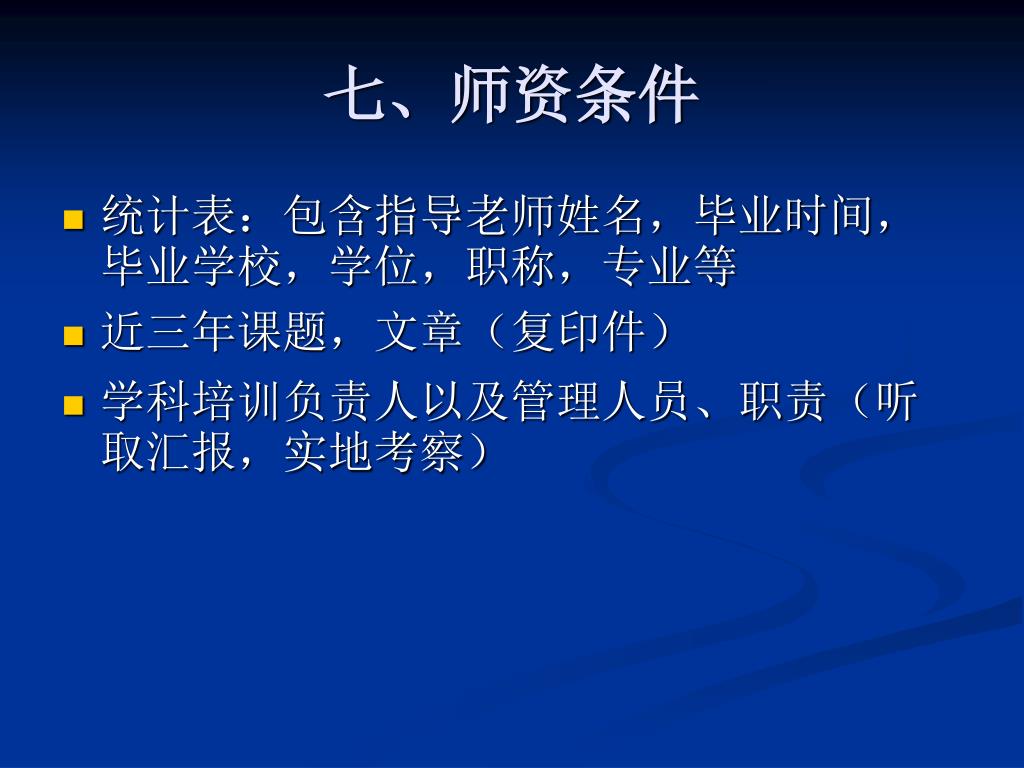 七、师资条件

- 统计表：包含指导老师姓名，毕业时间，毕业学校，学位，职称，专业等
- 近三年课题，文章（复印件）
- 学科培训负责人以及管理人员、职责（听取汇报，实地考察）